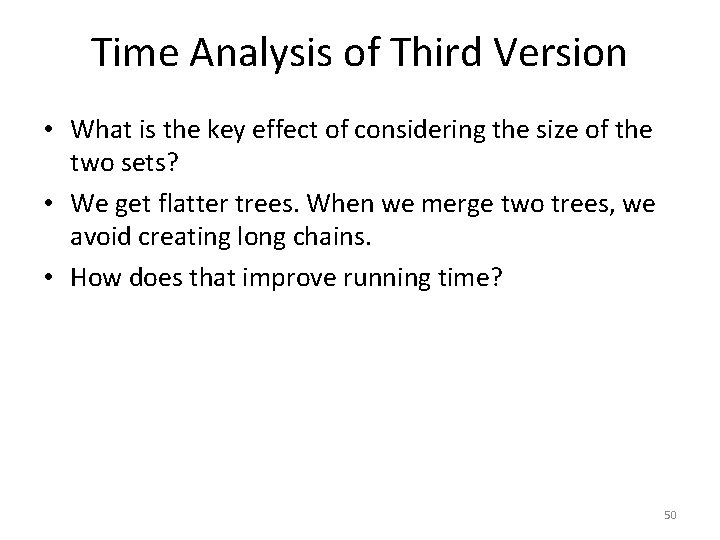 Time Analysis of Third Version

• What is the key effect of considering the size of the two sets?

• We get flatter trees. When we merge two trees, we avoid creating long chains.

• How does that improve running time?

50